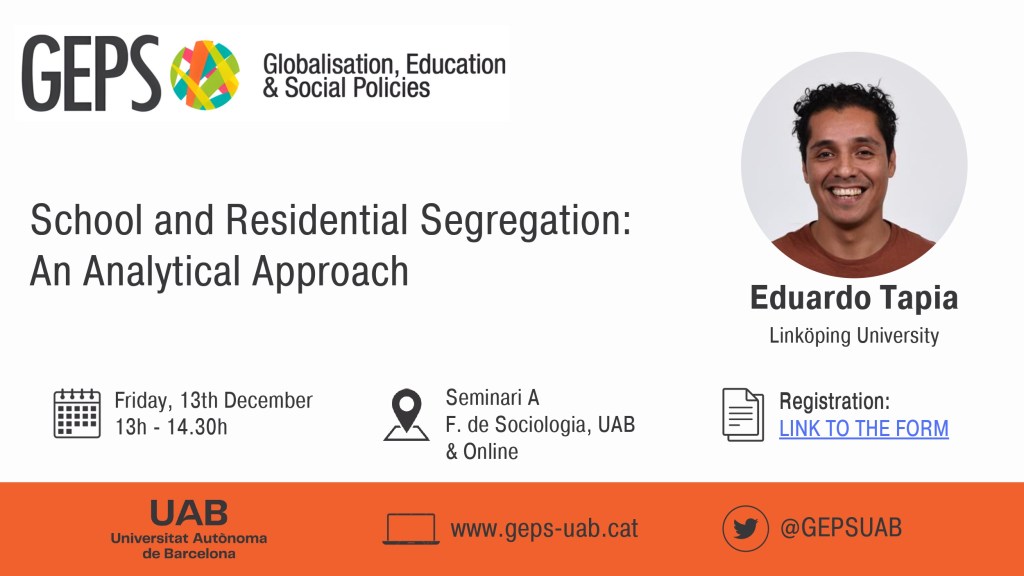 GEPS Globalisation, Education & Social Policies

School and Residential Segregation: An Analytical Approach

Eduardo Tapia
Linköping University

Friday, 13th December
13h - 14.30h

Seminari A
F. de Sociologia, UAB
& Online

Registration:
LINK TO THE FORM

UAB
Universitat Autònoma de Barcelona

www.geps-uab.cat

@GEPSUAB